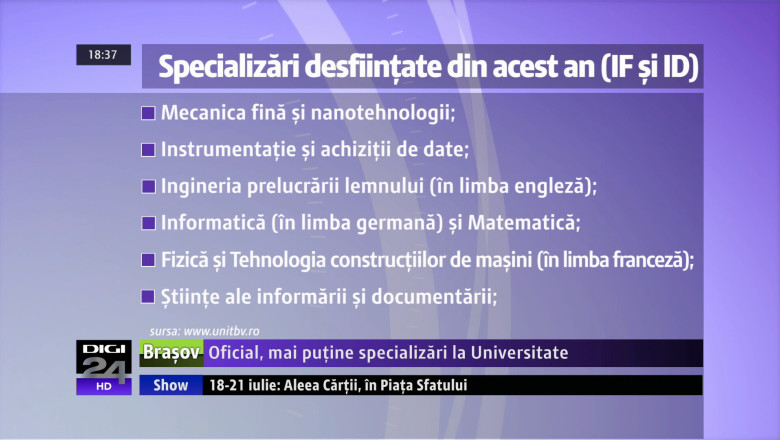 18:37

Specializări desființate din acest an (IF și ID)

Mecanica fină și nanotehnologii;

Instrumentație și achiziții de date;

Ingineria prelucrării lemnului (în limba engleză);

Informatică (în limba germană) și Matematică;

Fizică și Tehnologia construcțiilor de mașini (în limba franceză);

Științe ale informării și documentării;

sursa: www.unitbv.ro

DIGI 24 HD

Brașov Oficial, mai puține specializări la Universitate

Show 18-21 iulie: Aleea Cărții, în Piața Sfatului